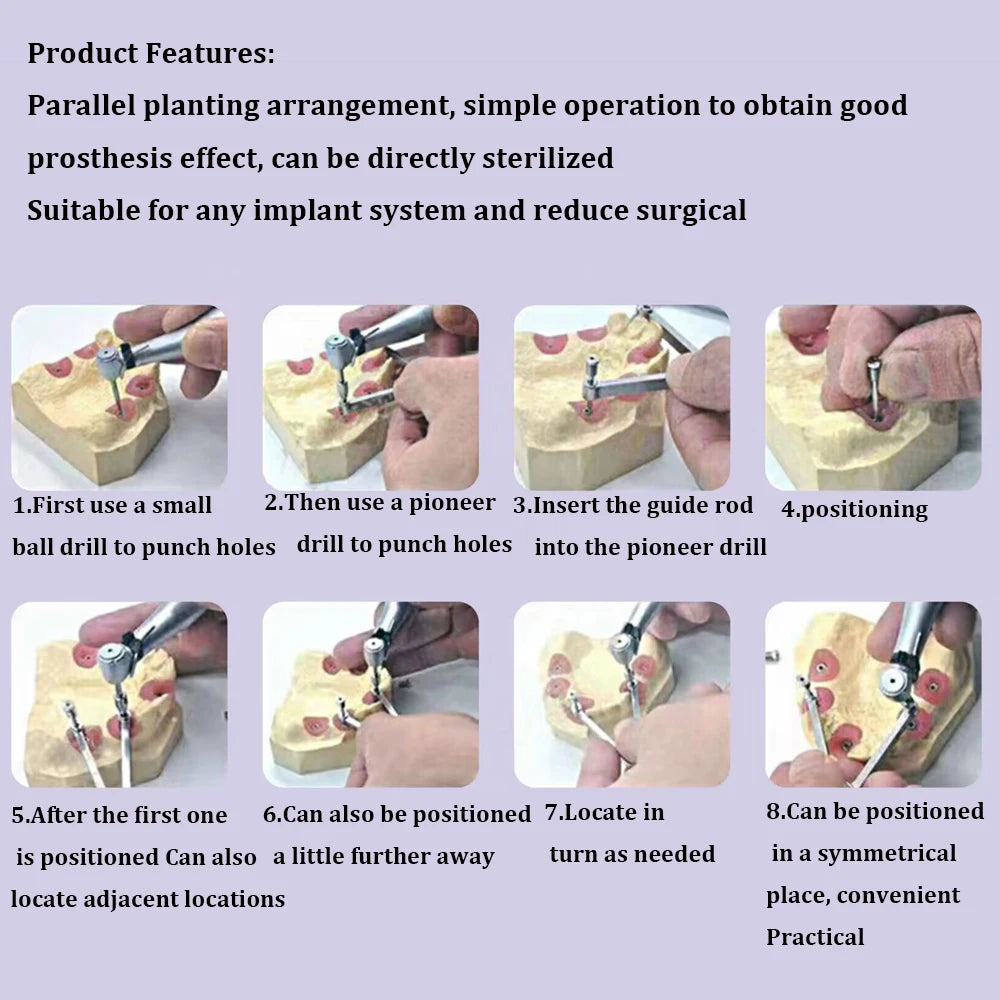 Product Features:
Parallel planting arrangement, simple operation to obtain good prosthesis effect, can be directly sterilized
Suitable for any implant system and reduce surgical

1.First use a small ball drill to punch holes

2.Then use a pioneer drill to punch holes

3.Insert the guide rod into the pioneer drill

4.positioning

5.After the first one is positioned Can also locate adjacent locations

6.Can also be positioned a little further away

7.Locate in turn as needed

8.Can be positioned in a symmetrical place, convenient Practical